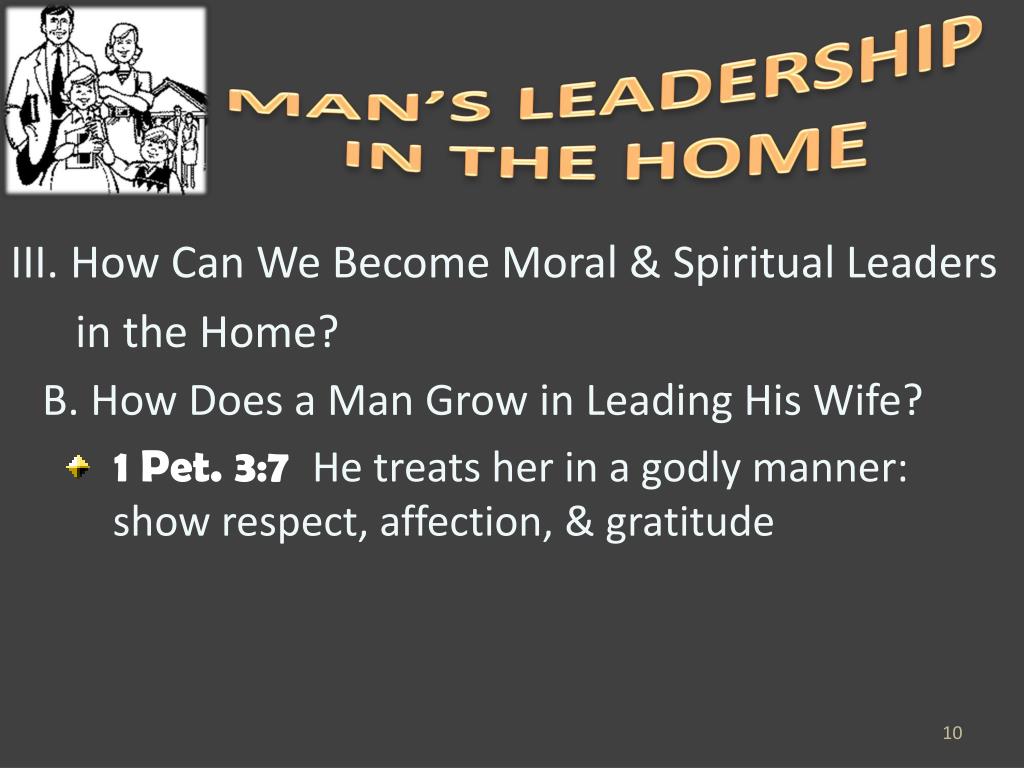 MAN'S LEADERSHIP IN THE HOME

III. How Can We Become Moral & Spiritual Leaders in the Home?

B. How Does a Man Grow in Leading His Wife?

1 Pet. 3:7 He treats her in a godly manner: show respect, affection, & gratitude

10